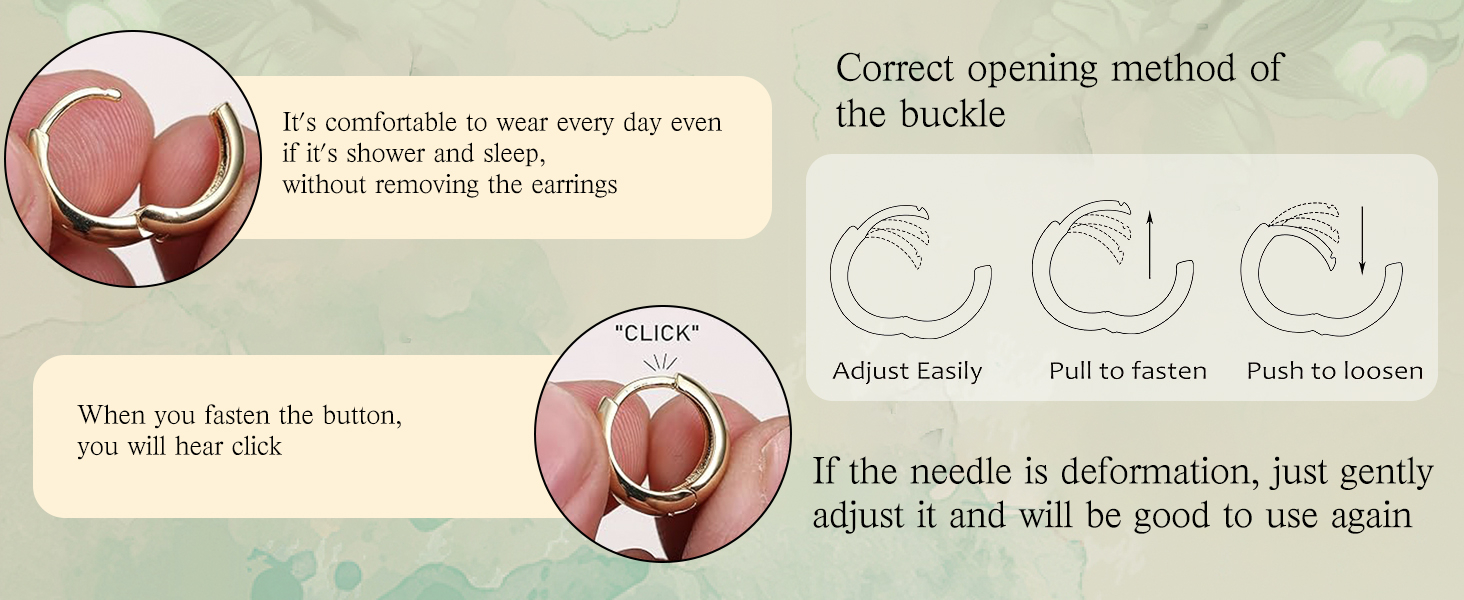 It's comfortable to wear every day even if it's shower and sleep, without removing the earrings

"CLICK"

When you fasten the button, you will hear click

Correct opening method of the buckle

Adjust Easily

Pull to fasten

Push to loosen

If the needle is deformation, just gently adjust it and will be good to use again